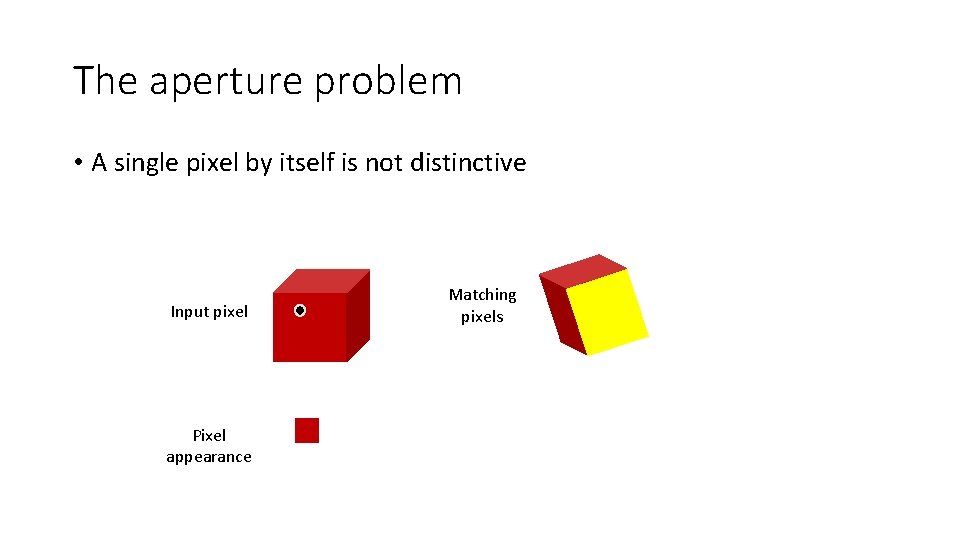 The aperture problem

• A single pixel by itself is not distinctive

Input pixel

Matching pixels

Pixel appearance